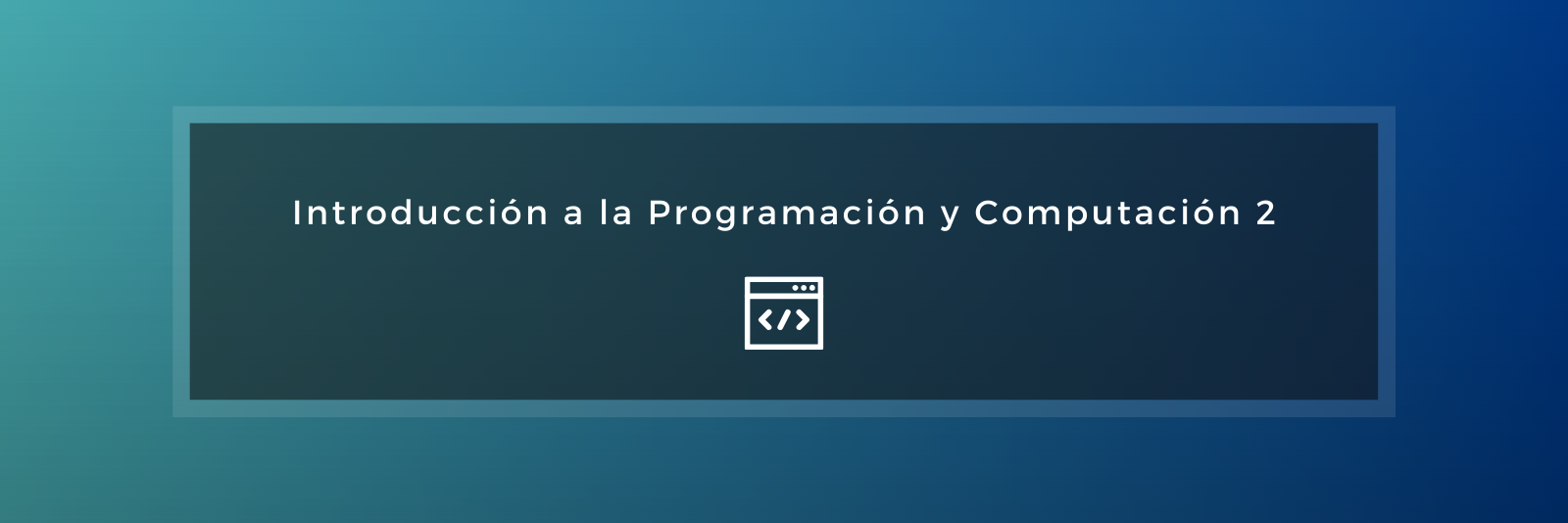 Introducción a la Programación y Computación 2

</>